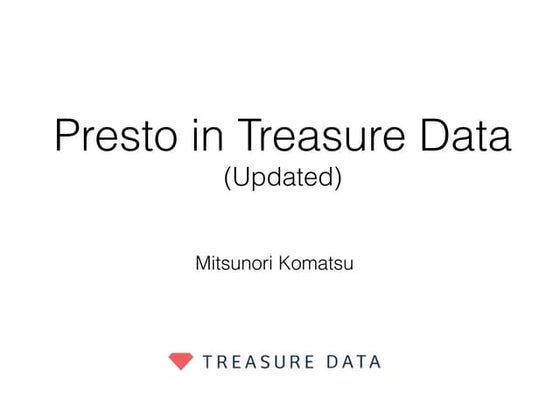 Presto in Treasure Data
(Updated)

Mitsunori Komatsu

TREASURE DATA